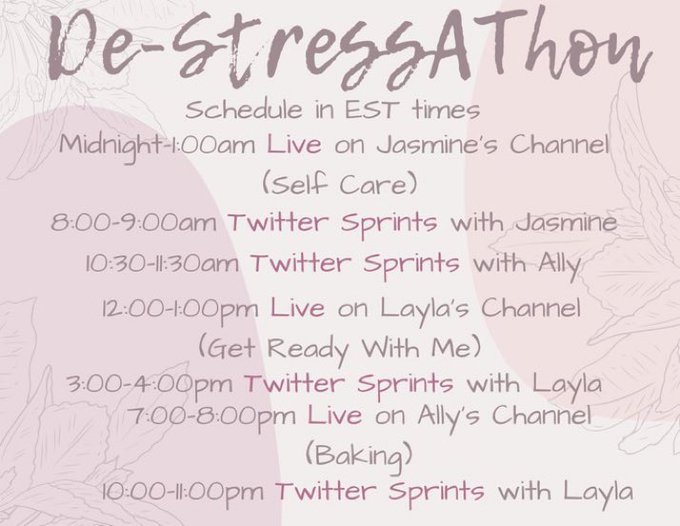 De-StressAThon

Schedule in EST times

Midnight-1:00am Live on Jasmine's Channel (Self Care)

8:00-9:00am Twitter Sprints with Jasmine

10:30-11:30am Twitter Sprints with Ally

12:00-1:00pm Live on Layla's Channel (Get Ready With Me)

3:00-4:00pm Twitter Sprints with Layla

7:00-8:00pm Live on Ally's Channel (Baking)

10:00-11:00pm Twitter Sprints with Layla